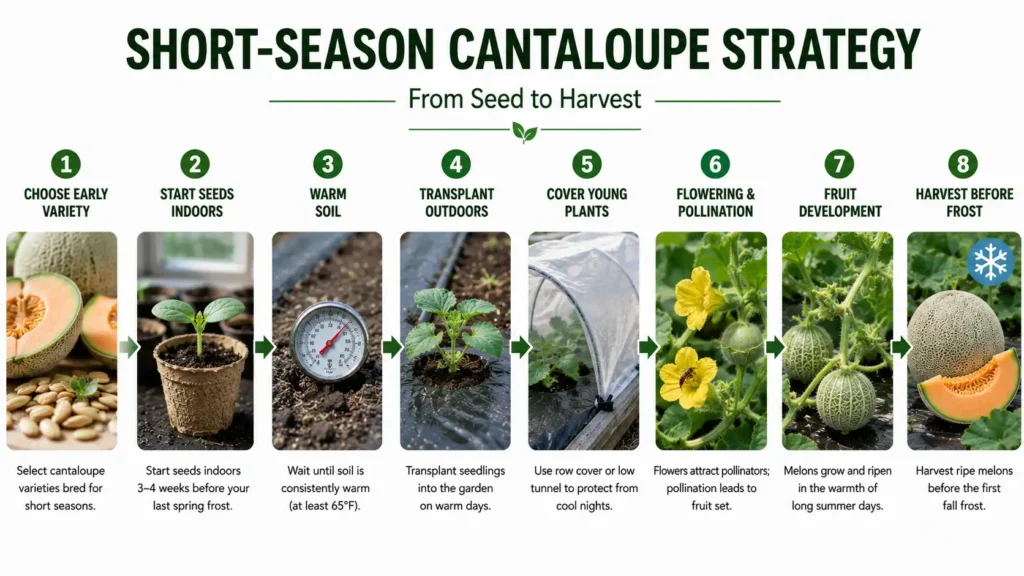 SHORT-SEASON CANTALOUPE STRATEGY

From Seed to Harvest

1
CHOOSE EARLY VARIETY
Select cantaloupe varieties bred for short seasons.

2
START SEEDS INDOORS
Start seeds indoors 3–4 weeks before your last spring frost.

3
WARM SOIL
Wait until soil is consistently warm (at least 65°F).

4
TRANSPLANT OUTDOORS
Transplant seedlings into the garden on warm days.

5
COVER YOUNG PLANTS
Use row cover or low tunnel to protect from cool nights.

6
FLOWERING & POLLINATION
Flowers attract pollinators; pollination leads to fruit set.

7
FRUIT DEVELOPMENT
Melons grow and ripen in the warmth of long summer days.

8
HARVEST BEFORE FROST
Harvest ripe melons before the first fall frost.